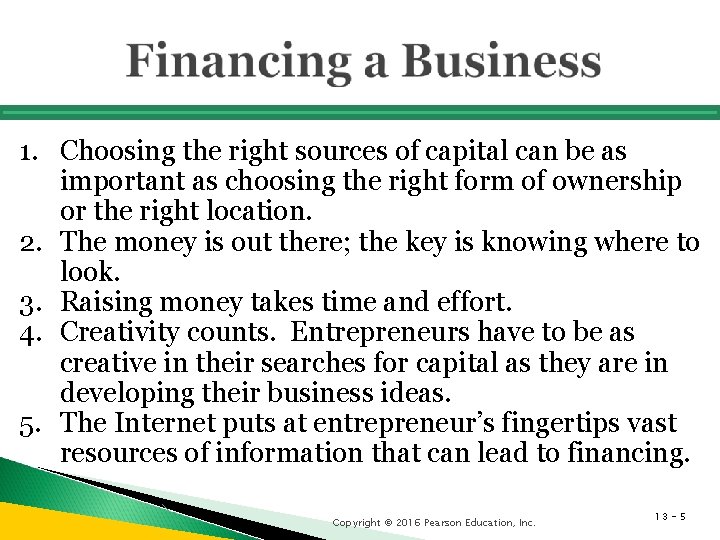 Financing a Business

1. Choosing the right sources of capital can be as important as choosing the right form of ownership or the right location.
2. The money is out there; the key is knowing where to look.
3. Raising money takes time and effort.
4. Creativity counts. Entrepreneurs have to be as creative in their searches for capital as they are in developing their business ideas.
5. The Internet puts at entrepreneur's fingertips vast resources of information that can lead to financing.

Copyright © 2016 Pearson Education, Inc.

13 - 5